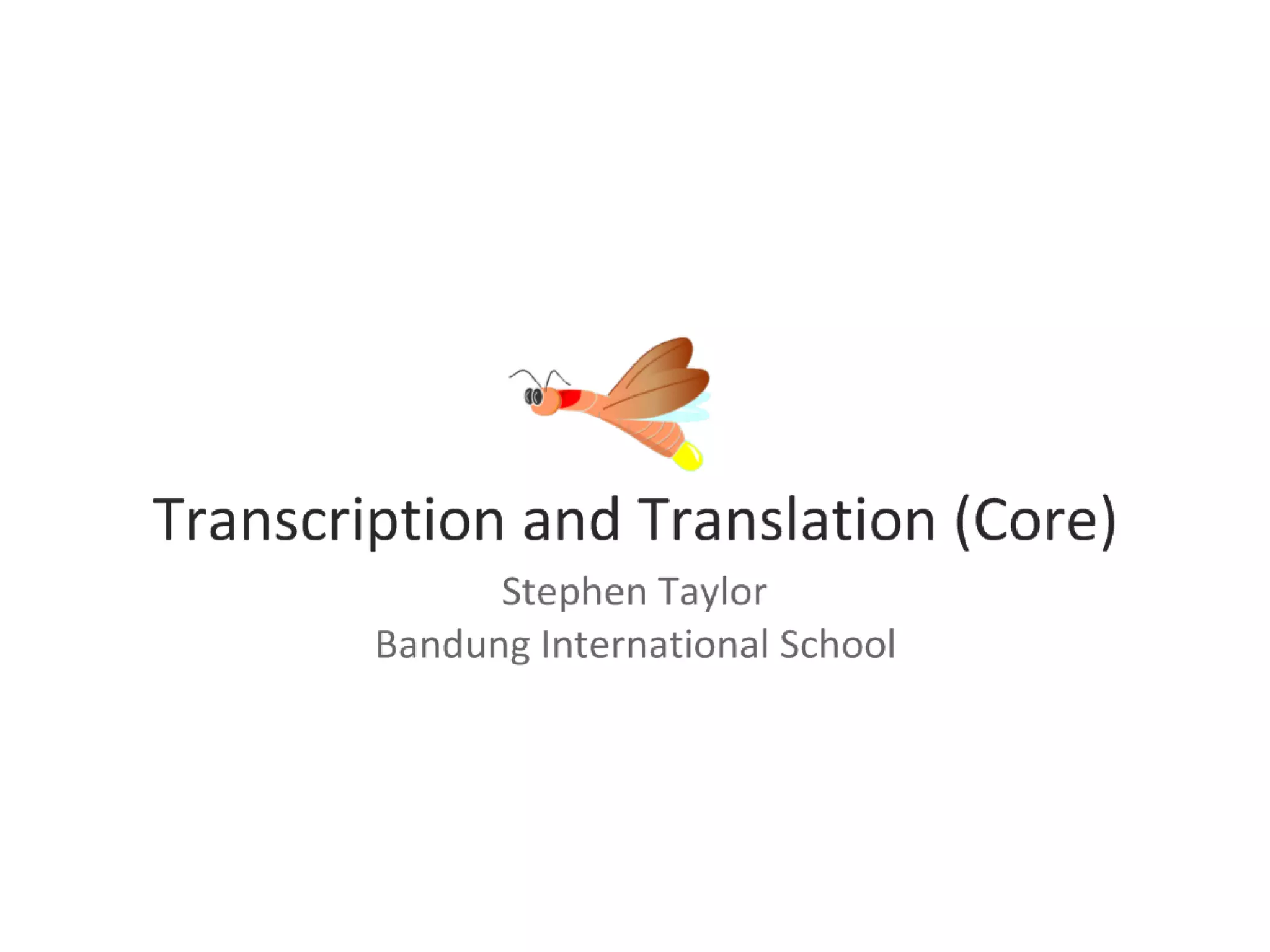 Transcription and Translation (Core)

Stephen Taylor
Bandung International School